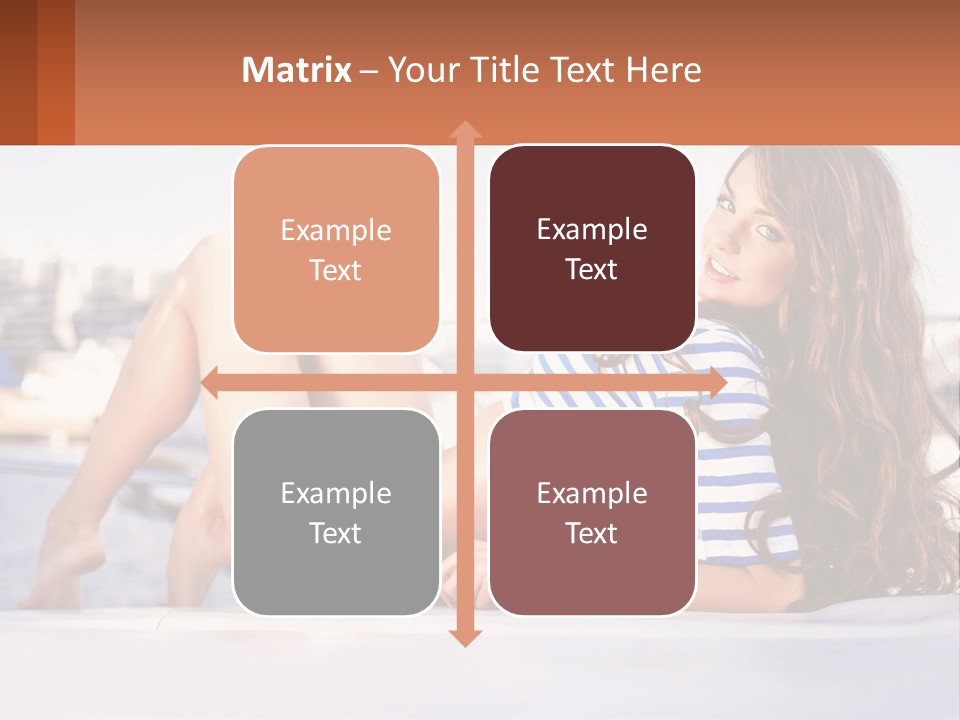 Matrix – Your Title Text Here

Example Text

Example Text

Example Text

Example Text